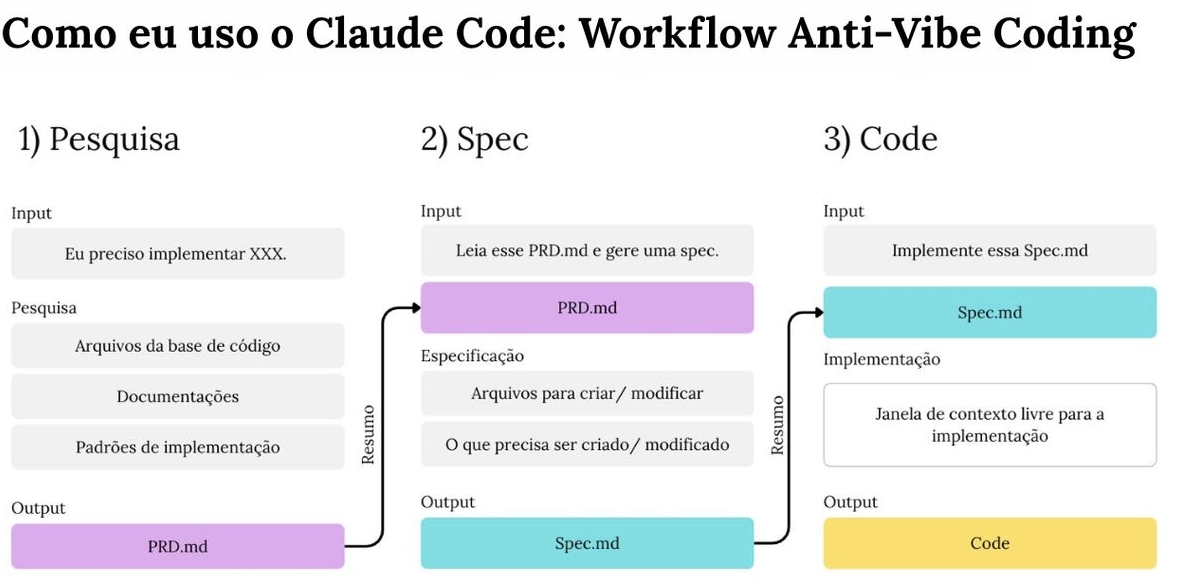 Como eu uso o Claude Code: Workflow Anti-Vibe Coding

1) Pesquisa

Input

Eu preciso implementar XXX.

Pesquisa

Arquivos da base de código

Documentações

Padrões de implementação

Output

PRD.md

Resumo

2) Spec

Input

Leia esse PRD.md e gere uma spec.

PRD.md

Especificação

Arquivos para criar/ modificar

O que precisa ser criado/ modificado

Output

Spec.md

Resumo

3) Code

Input

Implemente essa Spec.md

Spec.md

Implementação

Janela de contexto livre para a implementação

Output

Code